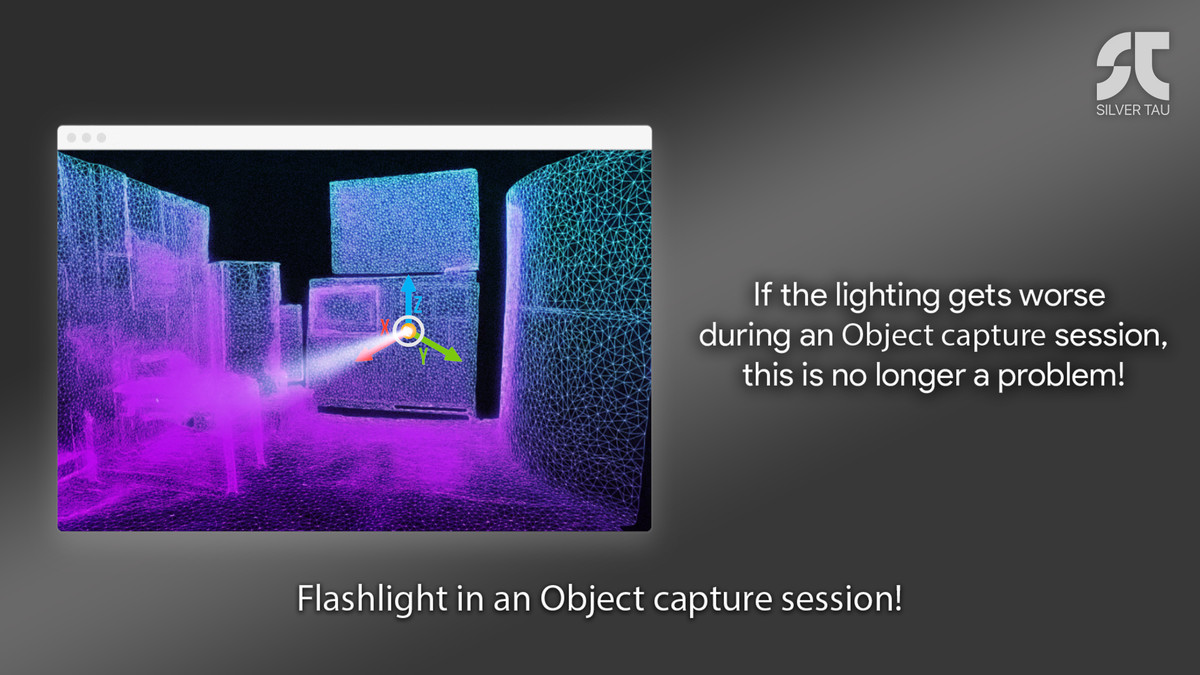 ST
SILVER TAU

Z
X
Y

If the lighting gets worse during an Object capture session, this is no longer a problem!

Flashlight in an Object capture session!